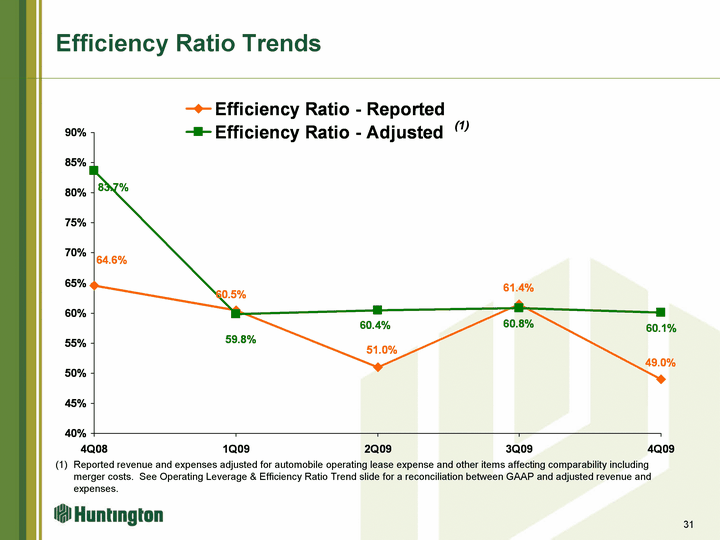 Efficiency Ratio Trends

Efficiency Ratio - Reported
Efficiency Ratio - Adjusted (1)

90%
85%
80%
75%
70%
65%
60%
55%
50%
45%
40%

83.7%
64.6%
60.5%
59.8%
60.4%
51.0%
61.4%
60.8%
60.1%
49.0%

4Q08
1Q09
2Q09
3Q09
4Q09

(1) Reported revenue and expenses adjusted for automobile operating lease expense and other items affecting comparability including merger costs. See Operating Leverage & Efficiency Ratio Trend slide for a reconciliation between GAAP and adjusted revenue and expenses.

Huntington

31